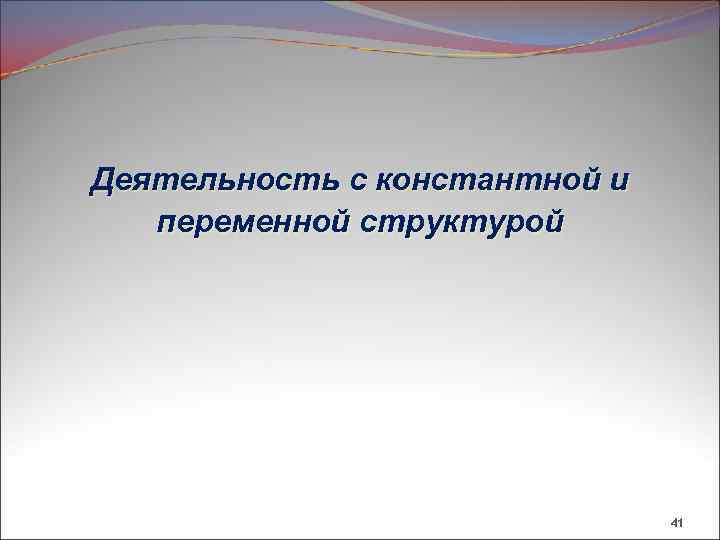 Деятельность с константной и переменной структурой

41